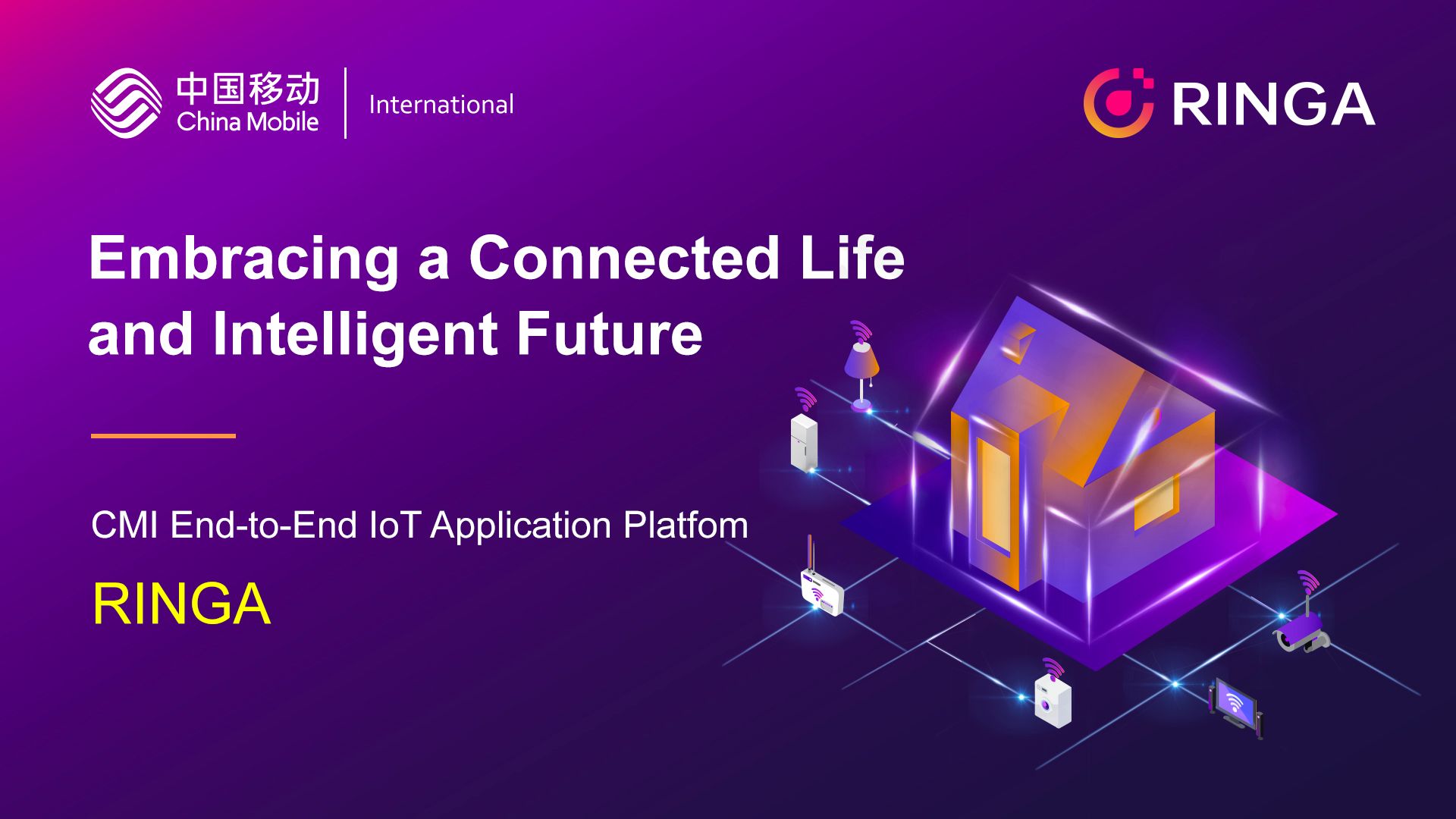 中国移动
China Mobile
International

RINGA

Embracing a Connected Life and Intelligent Future

CMI End-to-End IoT Application Platfom

RINGA